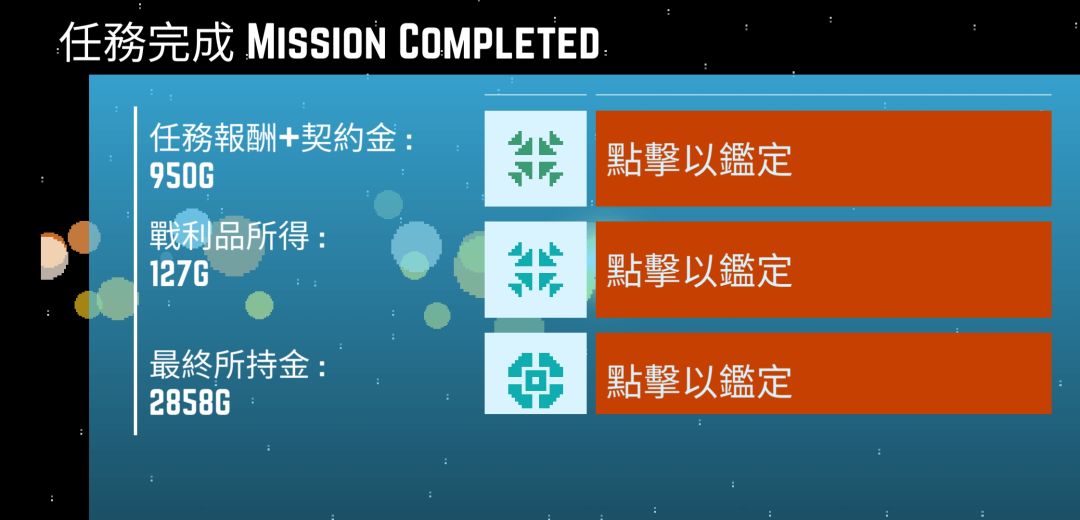 任務完成 MISSION COMPLETED

任務報酬+契約金：
950G

戰利品所得：
127G

最終所持金：
2858G

點擊以鑑定

點擊以鑑定

點擊以鑑定